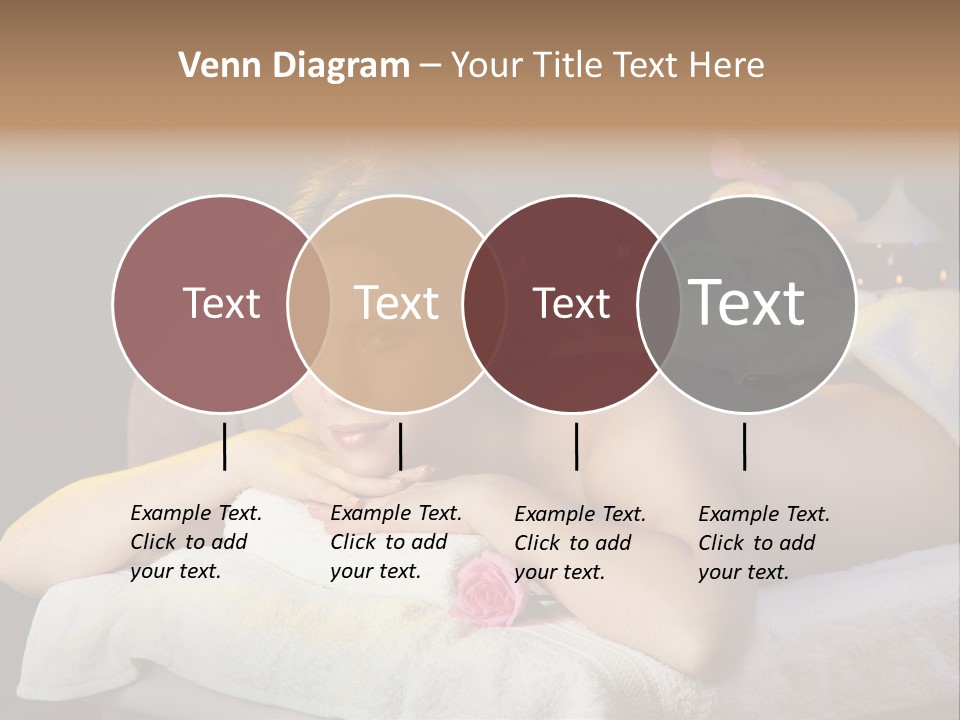 Venn Diagram – Your Title Text Here

Text

Text

Text

Text

Example Text. Click to add your text.

Example Text. Click to add your text.

Example Text. Click to add your text.

Example Text. Click to add your text.